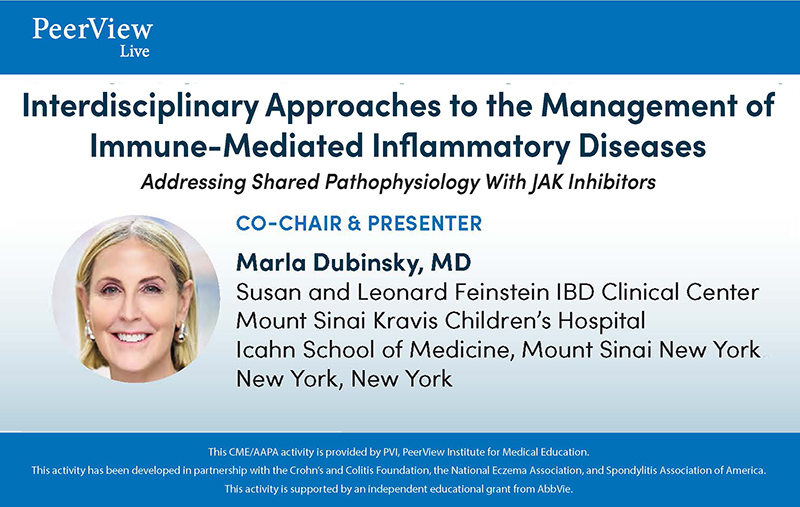 PeerView
Live

Interdisciplinary Approaches to the Management of Immune-Mediated Inflammatory Diseases

Addressing Shared Pathophysiology With JAK Inhibitors

CO-CHAIR & PRESENTER

Marla Dubinsky, MD

Susan and Leonard Feinstein IBD Clinical Center
Mount Sinai Kravis Children's Hospital
Icahn School of Medicine, Mount Sinai New York
New York, New York

This CME/AAPA activity is provided by PVI, PeerView Institute for Medical Education.
This activity has been developed in partnership with the Crohn's and Colitis Foundation, the National Eczema Association, and Spondylitis Association of America.
This activity is supported by an independent educational grant from AbbVie.